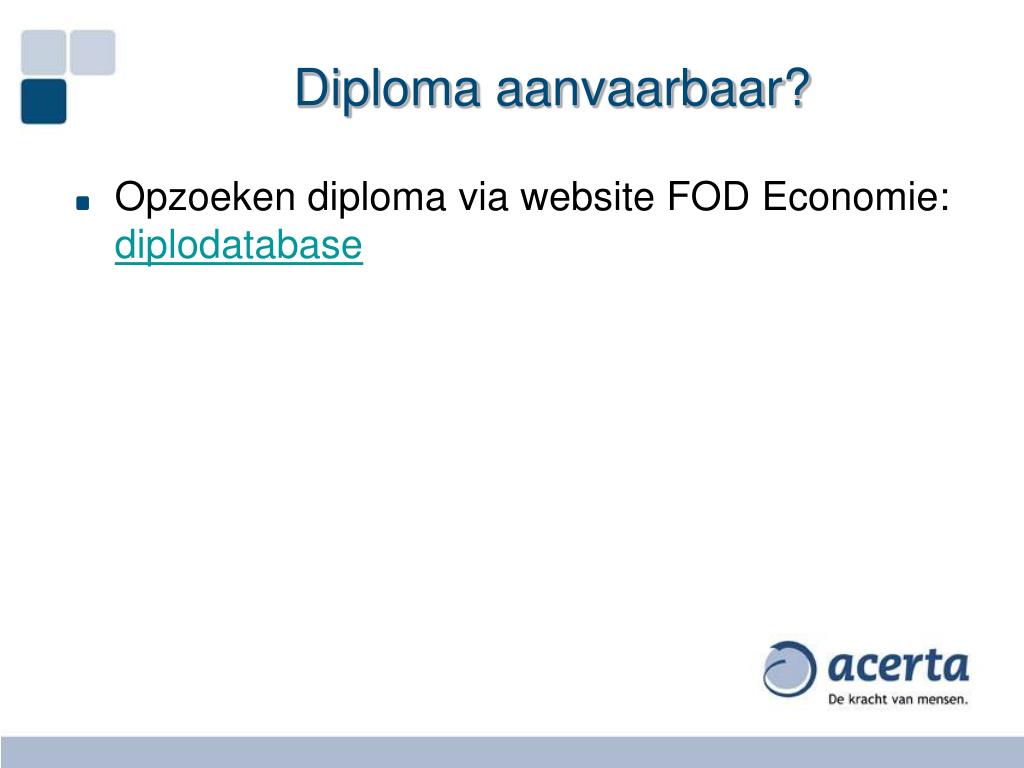 Diploma aanvaarbaar?

Opzoeken diploma via website FOD Economie: diplodatabase

acerta
De kracht van mensen.